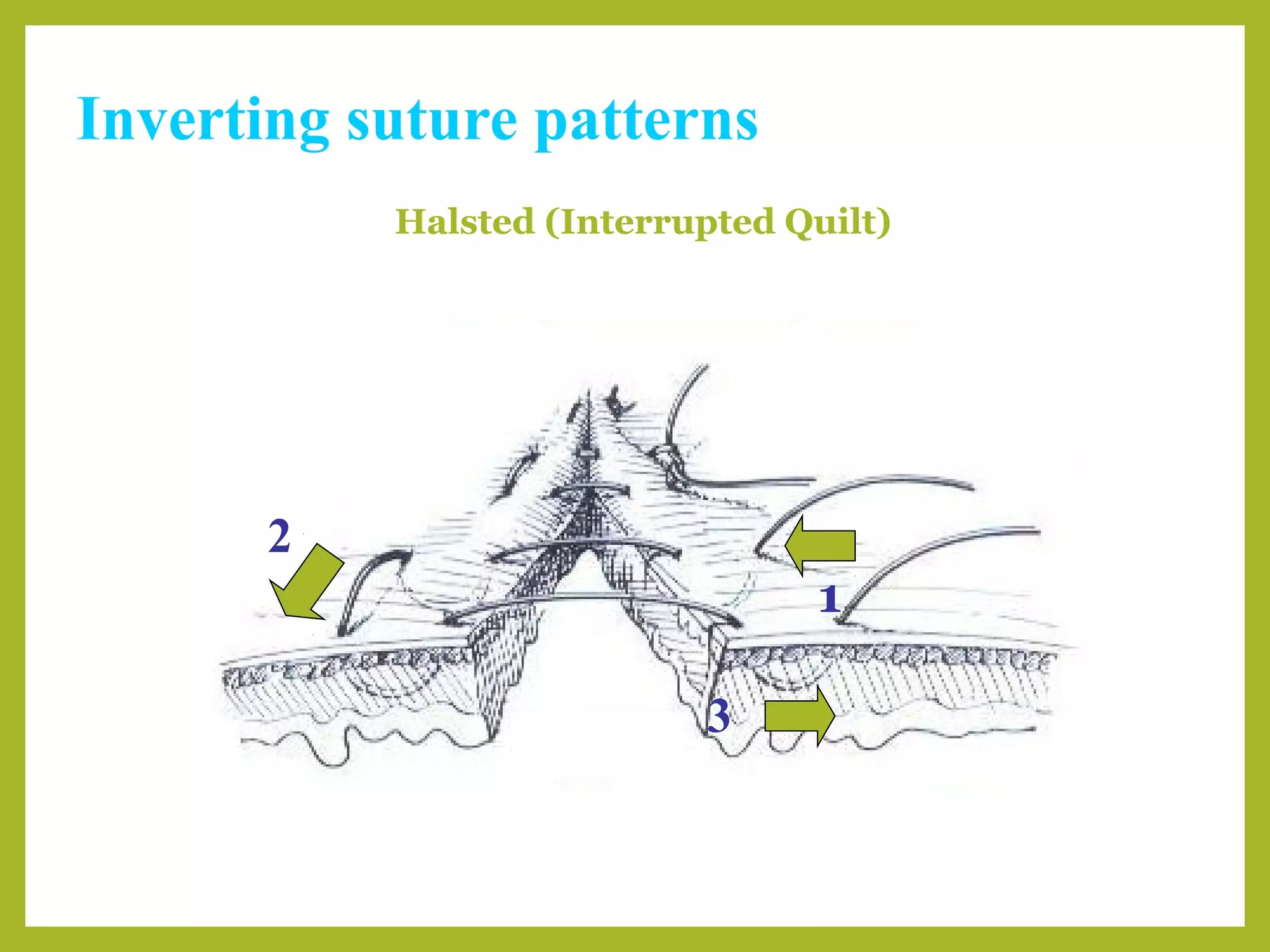 Inverting suture patterns

Halsted (Interrupted Quilt)

2

1

3